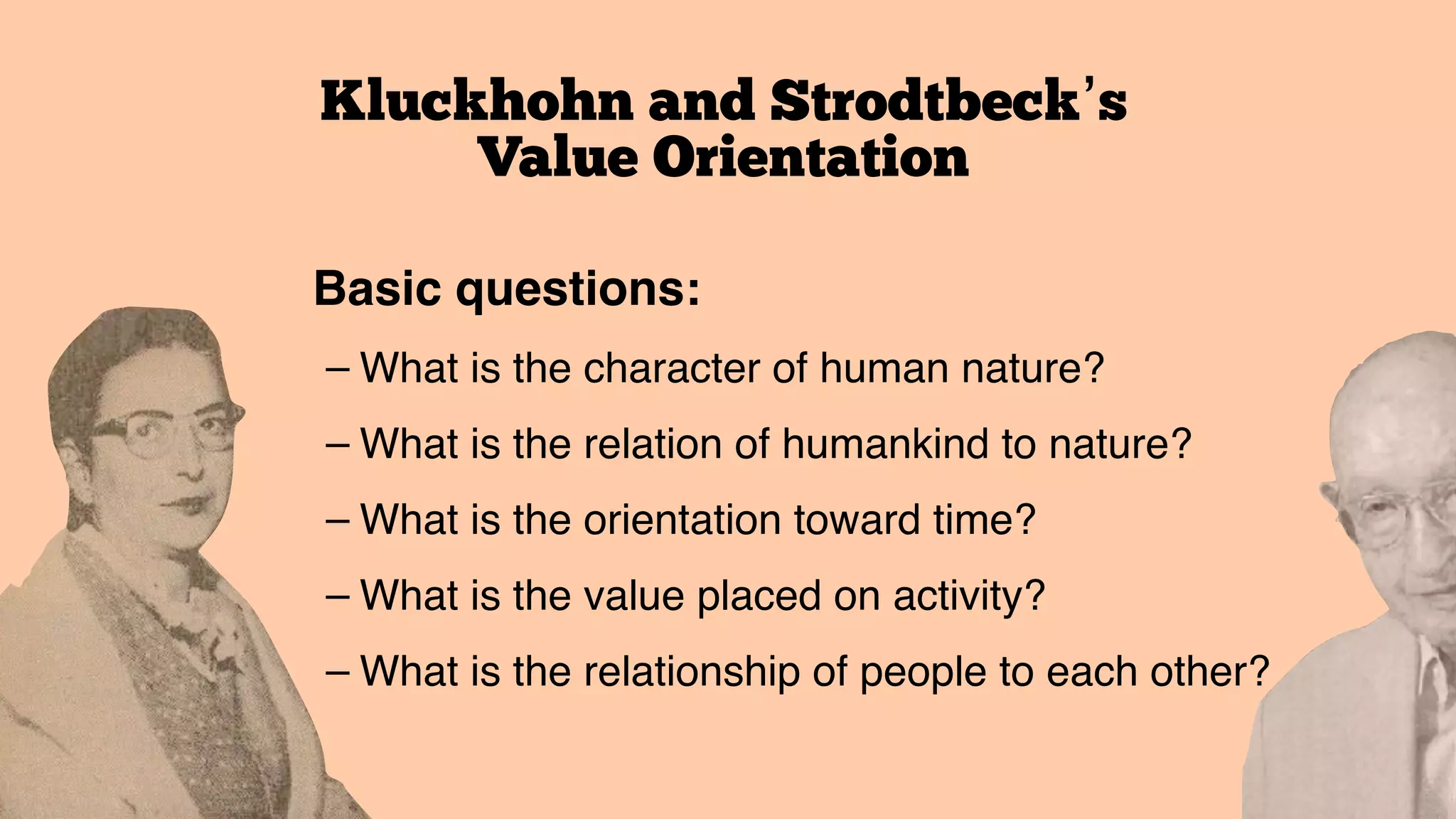 Kluckhohn and Strodtbeck's
Value Orientation

Basic questions:

– What is the character of human nature?

– What is the relation of humankind to nature?

– What is the orientation toward time?

– What is the value placed on activity?

– What is the relationship of people to each other?